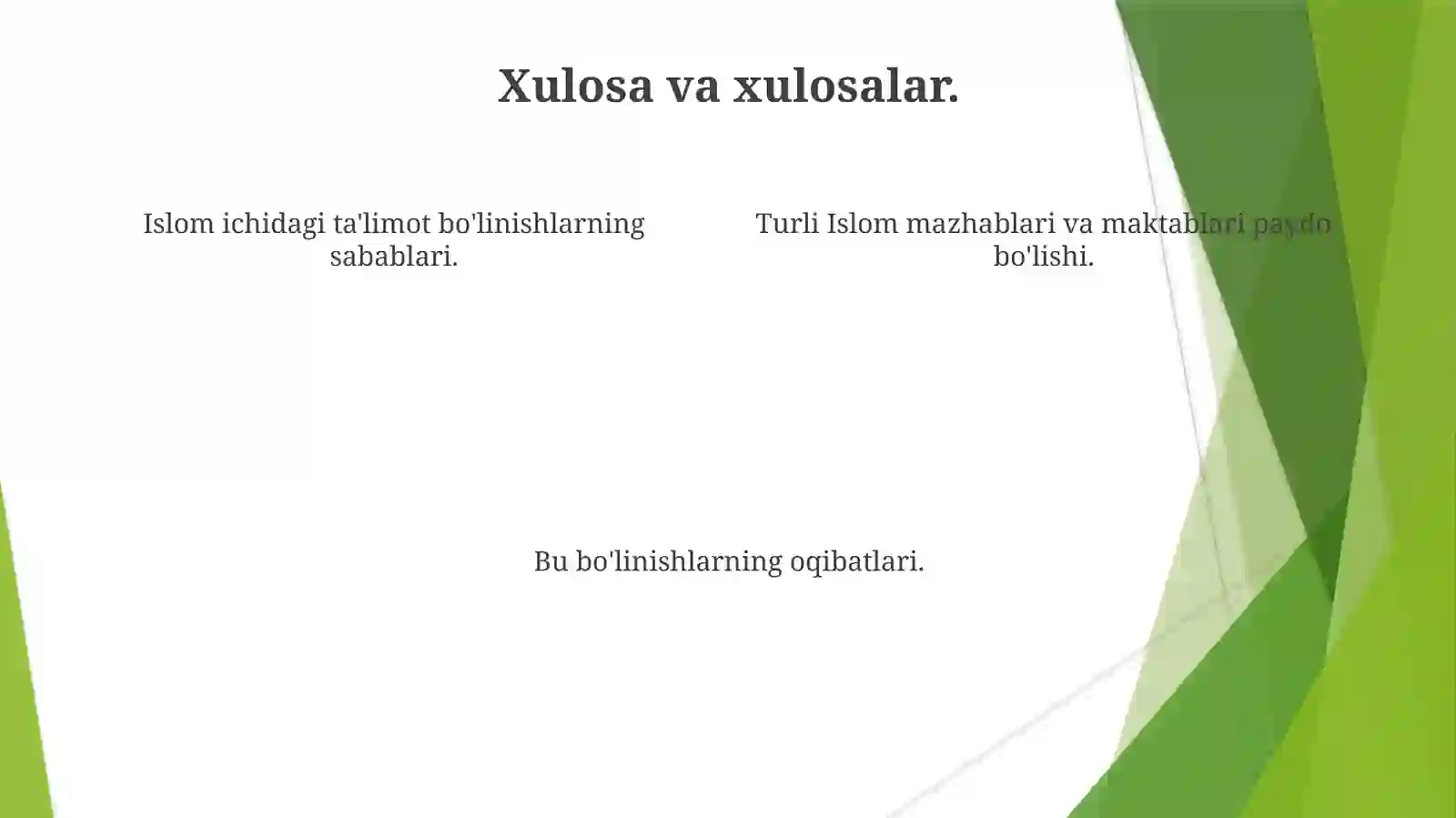 Xulosa va xulosalar.

Islom ichidagi ta'limot bo'linishlarning sabablari.

Turli Islom mazhablari va maktablari paydo bo'lishi.

Bu bo'linishlarning oqibatlari.